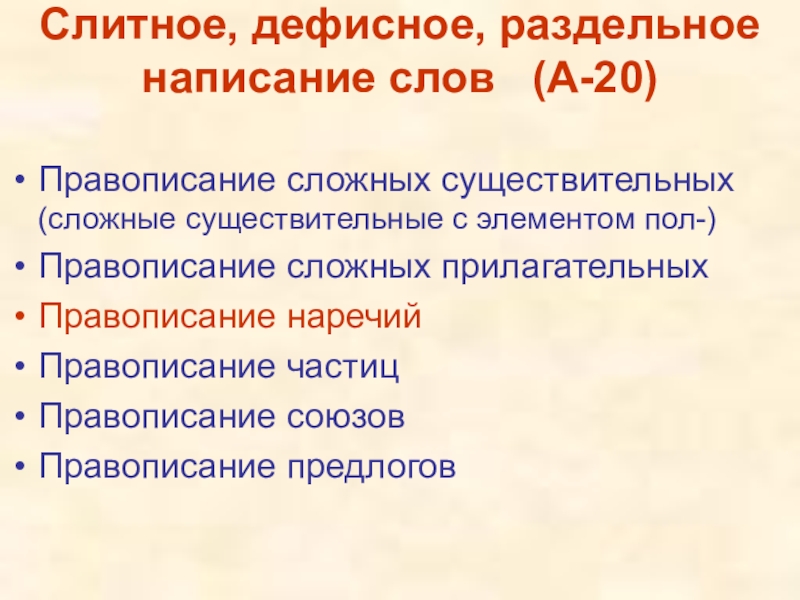 Слитное, дефисное, раздельное написание слов (А-20)

• Правописание сложных существительных (сложные существительные с элементом пол-)
• Правописание сложных прилагательных
• Правописание наречий
• Правописание частиц
• Правописание союзов
• Правописание предлогов